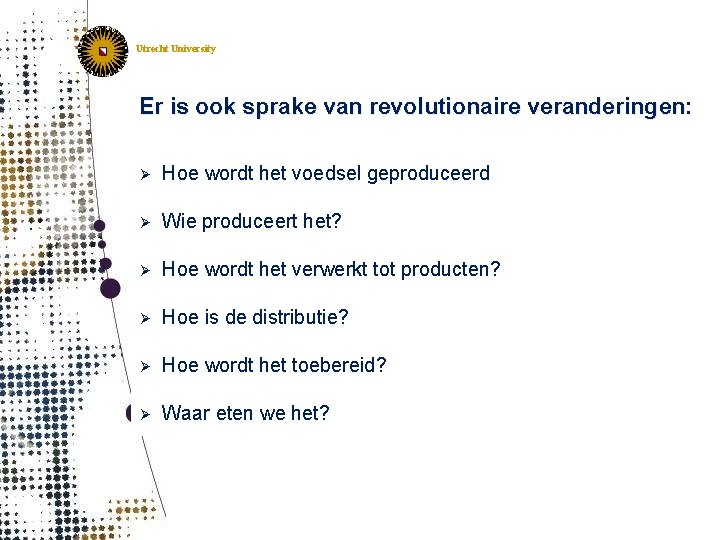 Utrecht University

Er is ook sprake van revolutionaire veranderingen:

➢ Hoe wordt het voedsel geproduceerd

➢ Wie produceert het?

➢ Hoe wordt het verwerkt tot producten?

➢ Hoe is de distributie?

➢ Hoe wordt het toebereid?

➢ Waar eten we het?